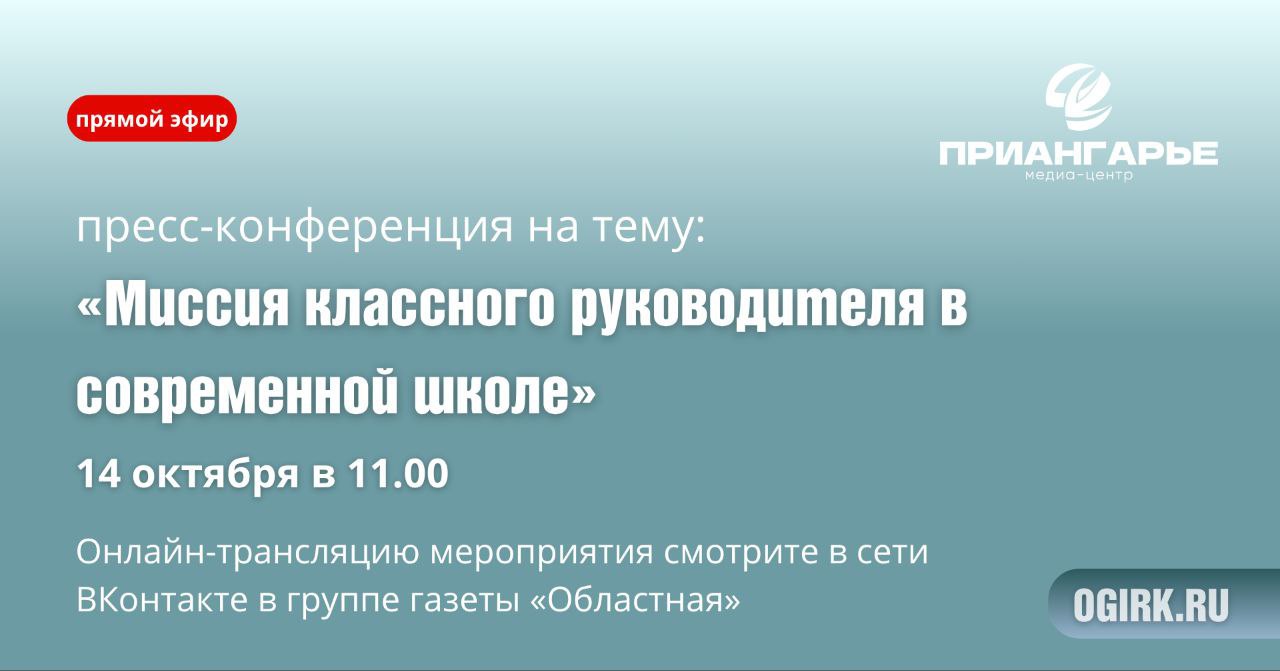 прямой эфир

ПРИАНГАРЬЕ
медиа-центр

пресс-конференция на тему:

«Миссия классного руководителя в современной школе»

14 октября в 11.00

Онлайн-трансляцию мероприятия смотрите в сети ВКонтакте в группе газеты «Областная»

OGIRK.RU